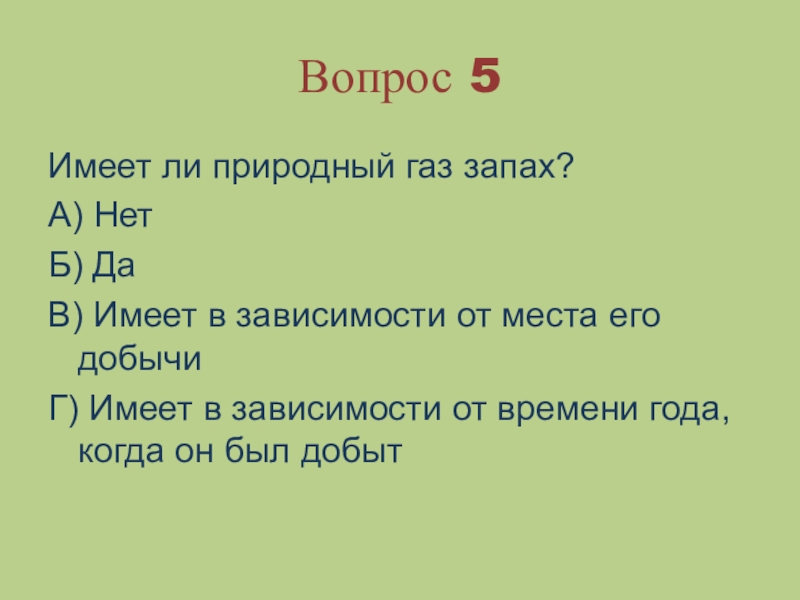 Вопрос 5

Имеет ли природный газ запах?

А) Нет

Б) Да

В) Имеет в зависимости от места его добычи

Г) Имеет в зависимости от времени года, когда он был добыт